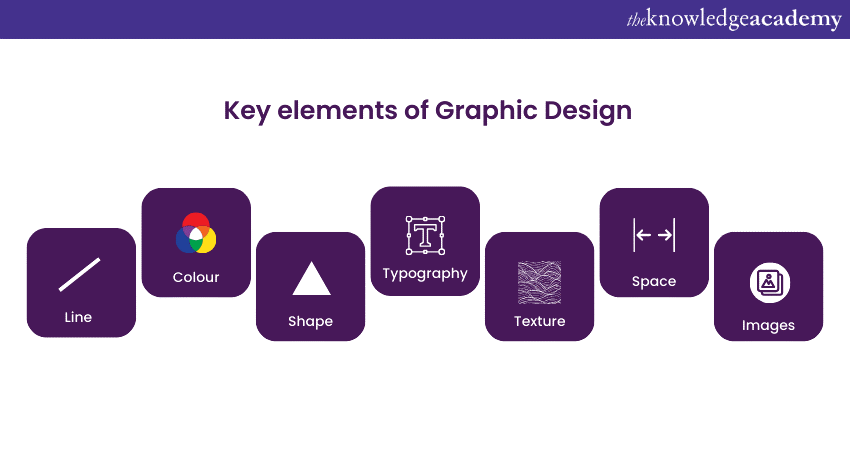 theknowledgeacademy

Key elements of Graphic Design

Line

Colour

Shape

Typography

Texture

Space

Images